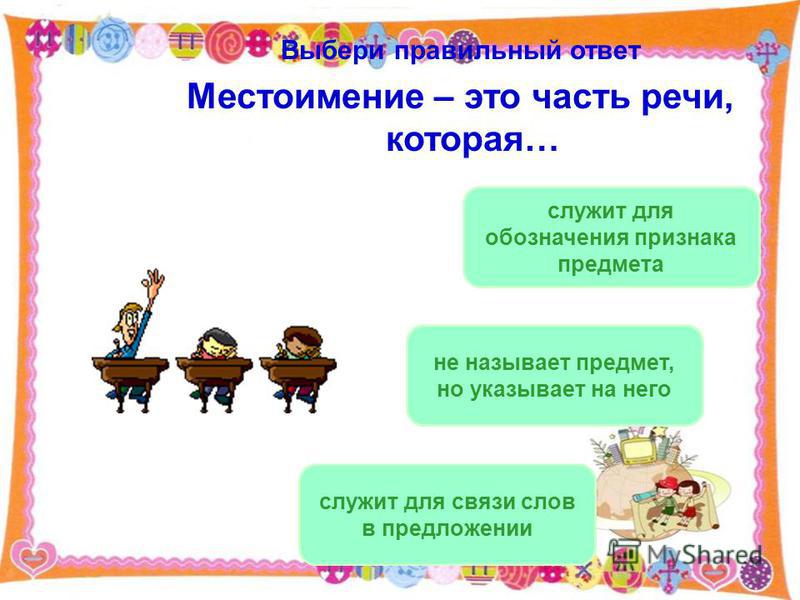 Выбери правильный ответ

Местоимение – это часть речи, которая…

служит для обозначения признака предмета

не называет предмет, но указывает на него

служит для связи слов в предложении

MyShared